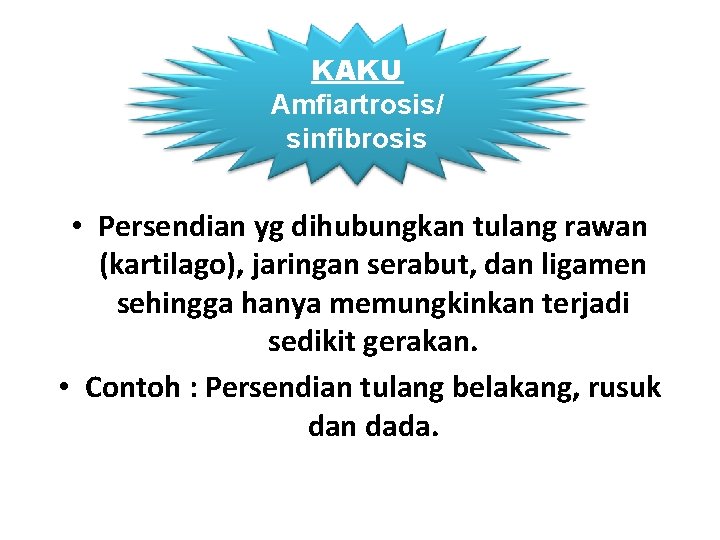 KAKU
Amfiartrosis/ sinfibrosis

• Persendian yg dihubungkan tulang rawan (kartilago), jaringan serabut, dan ligamen sehingga hanya memungkinkan terjadi sedikit gerakan.
• Contoh : Persendian tulang belakang, rusuk dan dada.